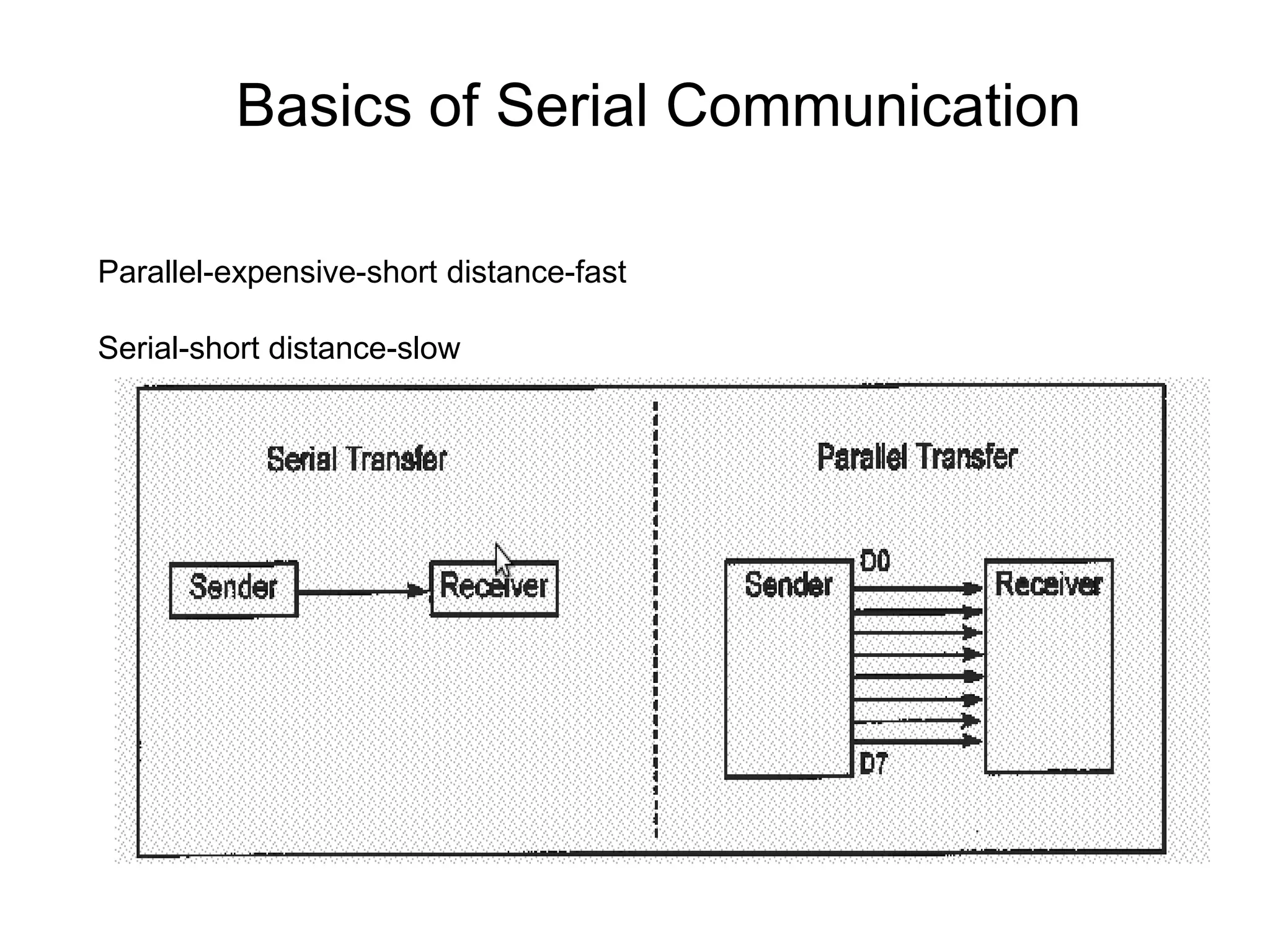 Basics of Serial Communication

Parallel-expensive-short distance-fast

Serial-short distance-slow

Serial Transfer

Sender

Receiver

Parallel Transfer

Sender

D0

D7

Receiver